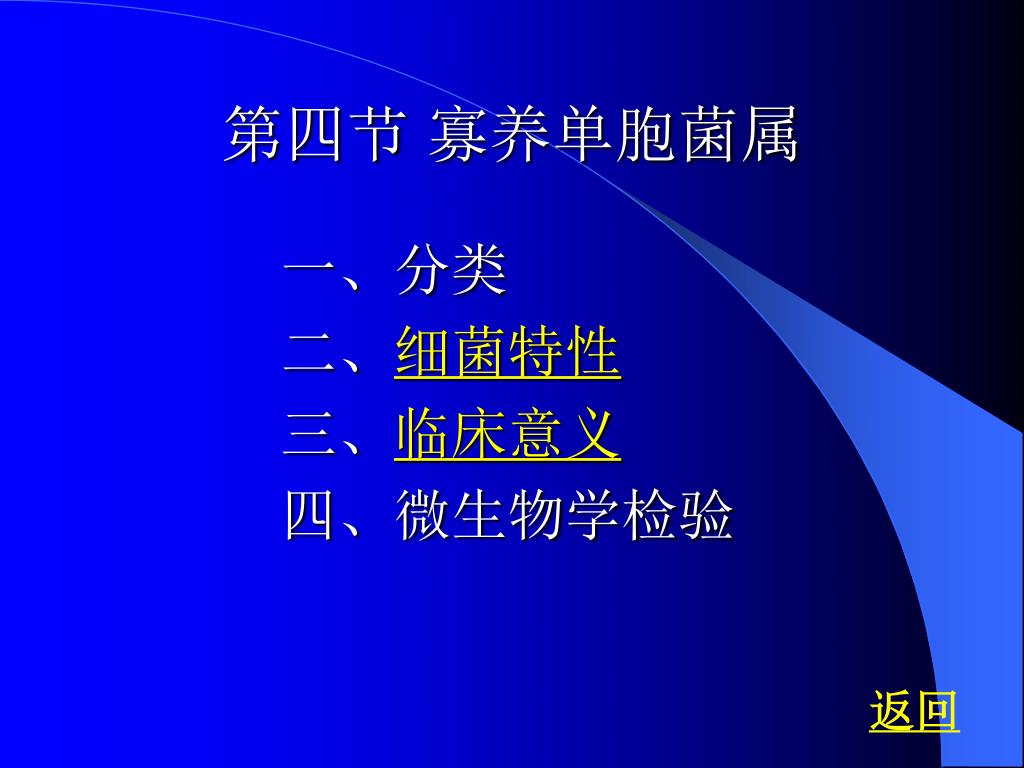 第四节 寡养单胞菌属

一、分类
二、细菌特性
三、临床意义
四、微生物学检验

返回